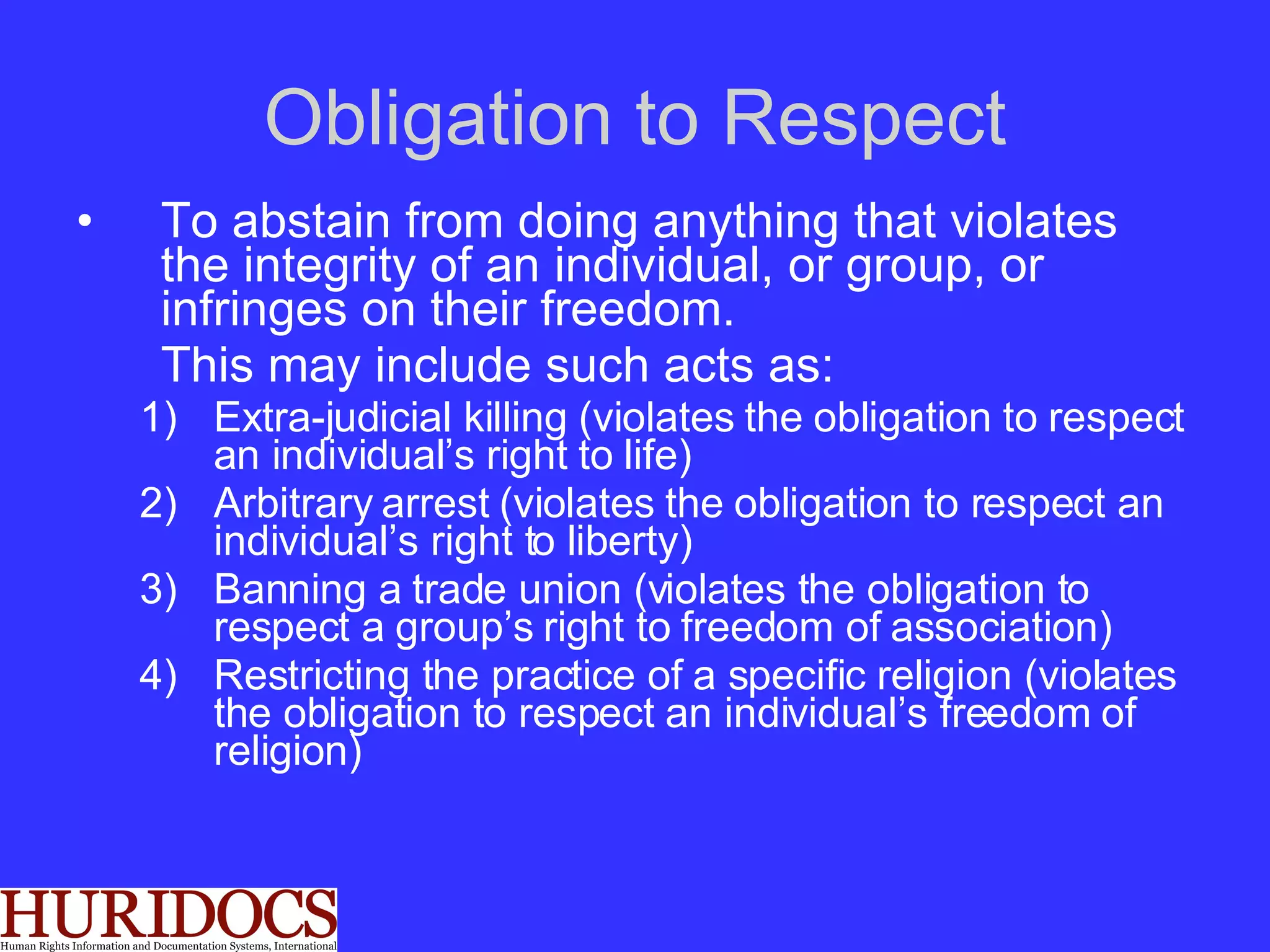 Obligation to Respect

• To abstain from doing anything that violates the integrity of an individual, or group, or infringes on their freedom.

This may include such acts as:

1) Extra-judicial killing (violates the obligation to respect an individual's right to life)

2) Arbitrary arrest (violates the obligation to respect an individual's right to liberty)

3) Banning a trade union (violates the obligation to respect a group's right to freedom of association)

4) Restricting the practice of a specific religion (violates the obligation to respect an individual's freedom of religion)

HURIDOCS
Human Rights Information and Documentation Systems, International